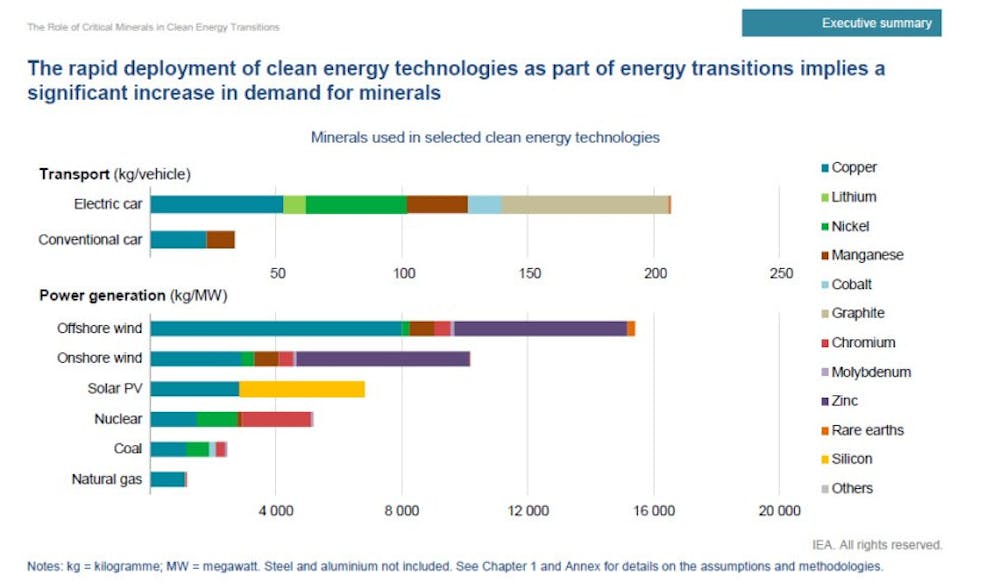 The Role of Critical Minerals in Clean Energy Transitions

Executive summary

The rapid deployment of clean energy technologies as part of energy transitions implies a significant increase in demand for minerals

Minerals used in selected clean energy technologies

Transport (kg/vehicle)

Electric car

Conventional car

50
100
150
200
250

Power generation (kg/MW)

Offshore wind

Onshore wind

Solar PV

Nuclear

Coal

Natural gas

4 000
8 000
12 000
16 000
20 000

Copper
Lithium
Nickel
Manganese
Cobalt
Graphite
Chromium
Molybdenum
Zinc
Rare earths
Silicon
Others

IEA. All rights reserved.

Notes: kg = kilogramme; MW = megawatt. Steel and aluminium not included. See Chapter 1 and Annex for details on the assumptions and methodologies.